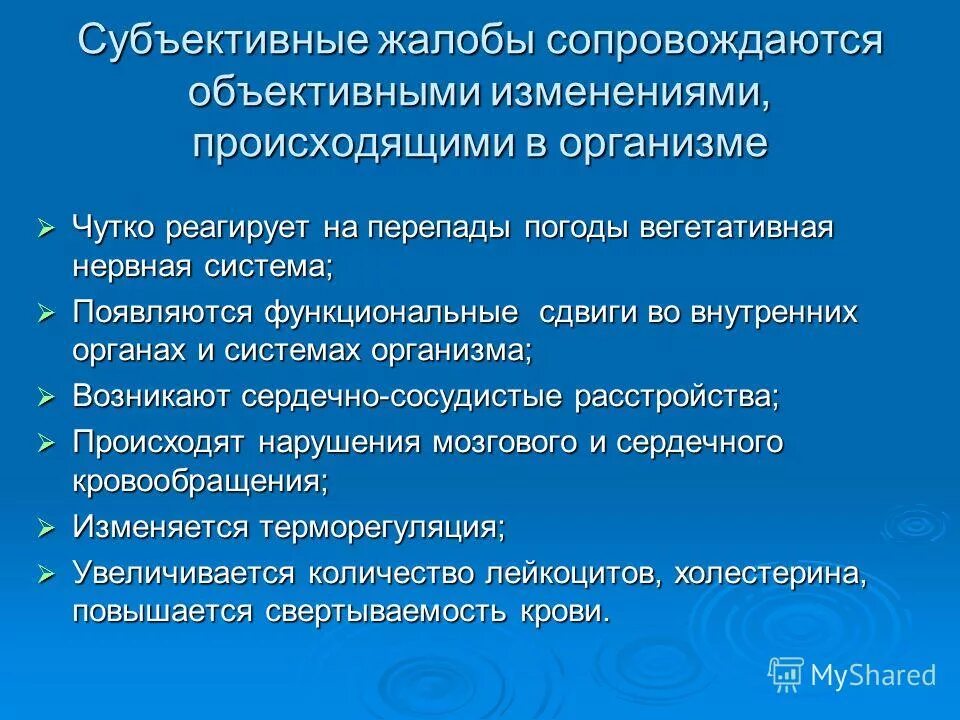 Субъективные жалобы сопровождаются объективными изменениями, происходящими в организме

➢ Чутко реагирует на перепады погоды вегетативная нервная система;
➢ Появляются функциональные сдвиги во внутренних органах и системах организма;
➢ Возникают сердечно-сосудистые расстройства;
➢ Происходят нарушения мозгового и сердечного кровообращения;
➢ Изменяется терморегуляция;
➢ Увеличивается количество лейкоцитов, холестерина, повышается свертываемость крови.

MyShared